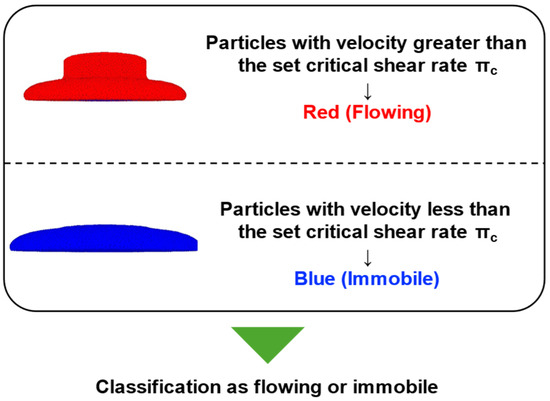 Particles with velocity greater than the set critical shear rate $\pi_c$

↓

Red (Flowing)

Particles with velocity less than the set critical shear rate $\pi_c$

↓

Blue (Immobile)

Classification as flowing or immobile